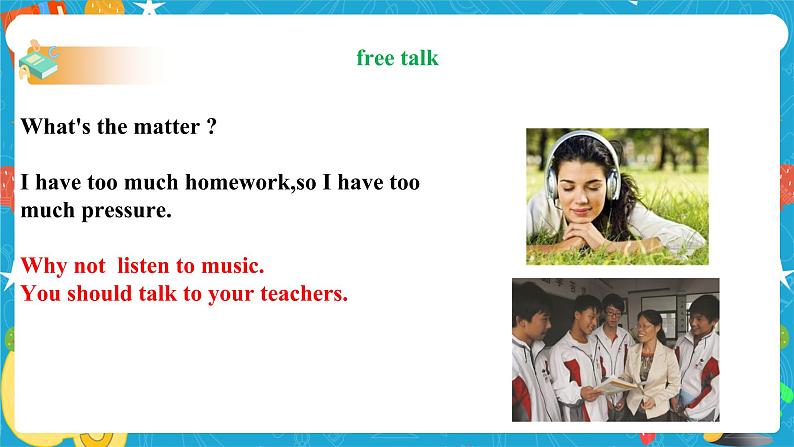 free talk

What's the matter ?

I have too much homework,so I have too much pressure.

Why not listen to music.
You should talk to your teachers.